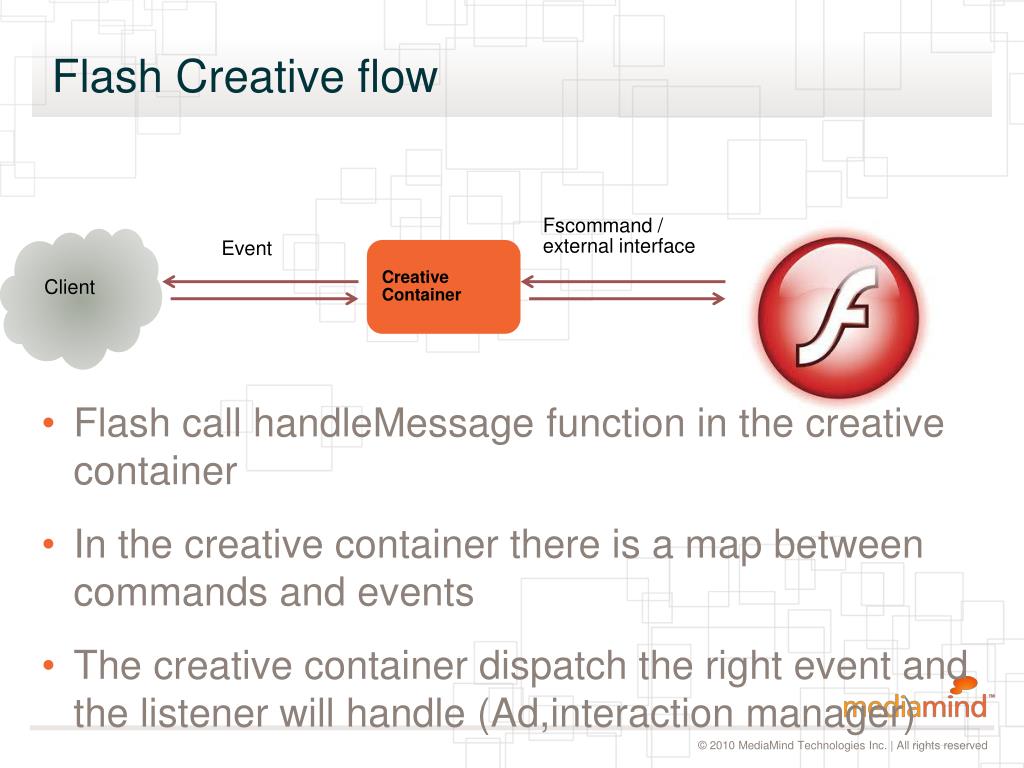 Flash Creative flow

Client

Event

Creative Container

Fscommand / external interface

• Flash call handleMessage function in the creative container

• In the creative container there is a map between commands and events

• The creative container dispatch the right event and the listener will handle (Ad,interaction manager)

mediamind™

© 2010 MediaMind Technologies Inc. | All rights reserved